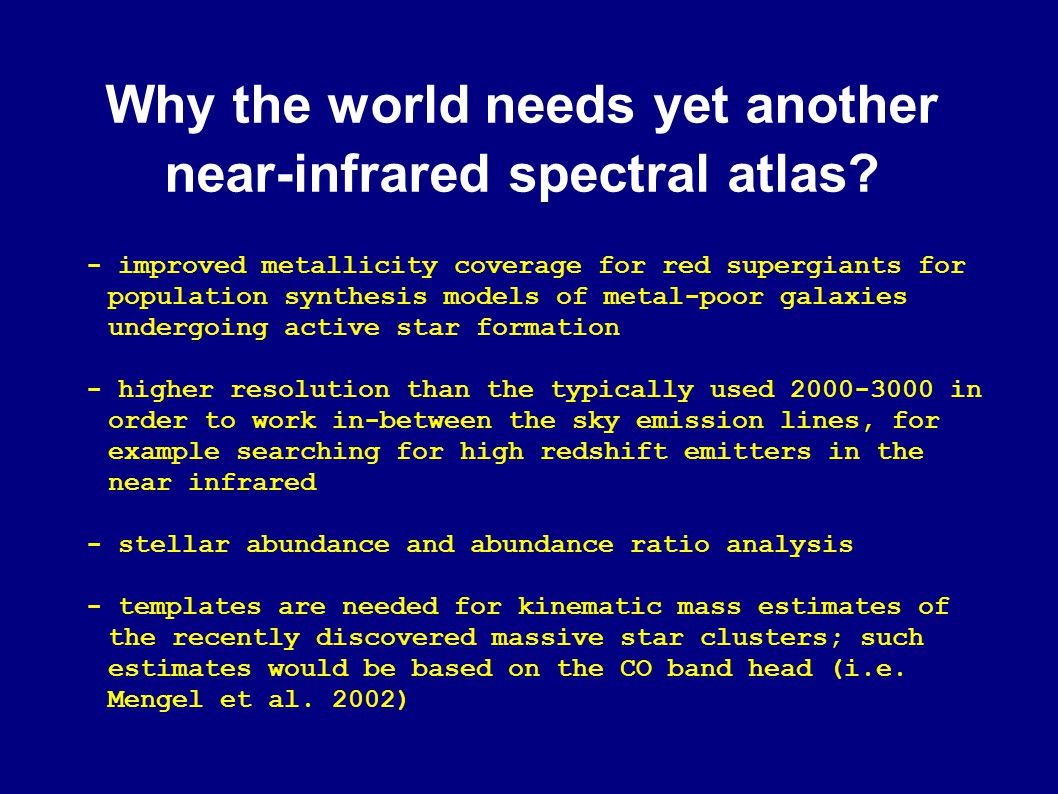 Why the world needs yet another near-infrared spectral atlas?

- improved metallicity coverage for red supergiants for population synthesis models of metal-poor galaxies undergoing active star formation

- higher resolution than the typically used 2000-3000 in order to work in-between the sky emission lines, for example searching for high redshift emitters in the near infrared

- stellar abundance and abundance ratio analysis

- templates are needed for kinematic mass estimates of the recently discovered massive star clusters; such estimates would be based on the CO band head (i.e. Mengel et al. 2002)